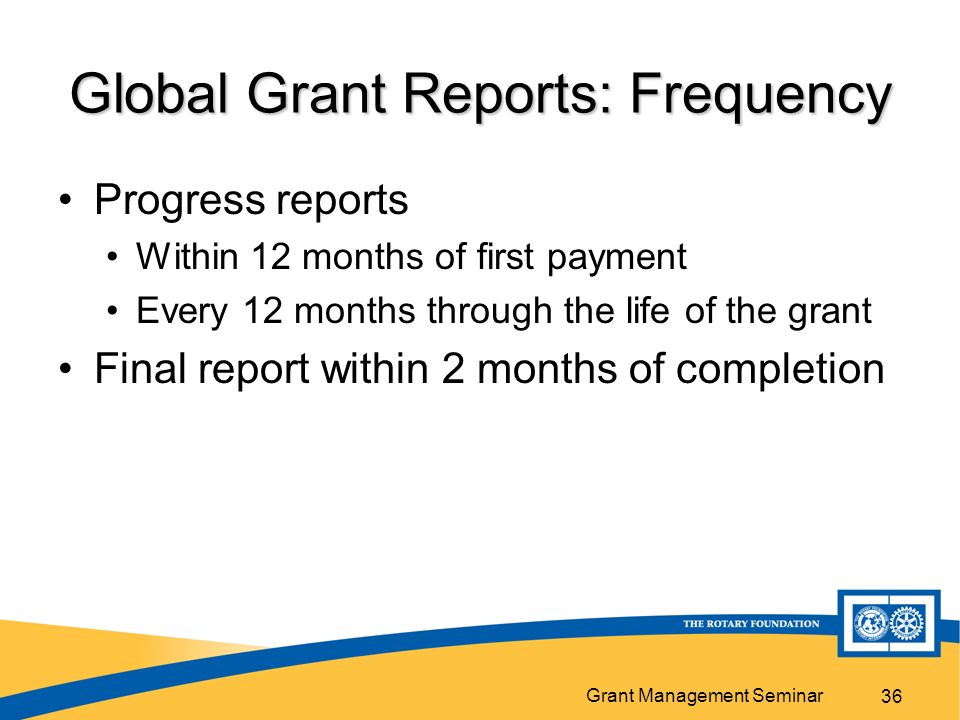 Global Grant Reports: Frequency

• Progress reports
  • Within 12 months of first payment
  • Every 12 months through the life of the grant
• Final report within 2 months of completion

THE ROTARY FOUNDATION

Grant Management Seminar 36